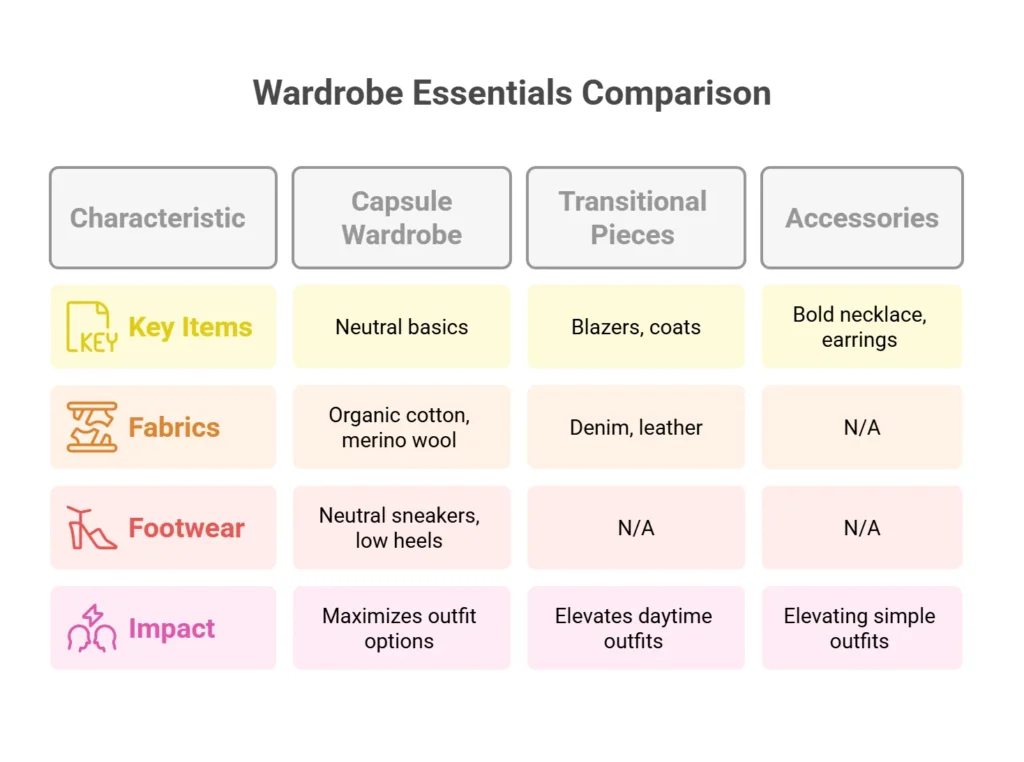 Wardrobe Essentials Comparison

| Characteristic | Capsule Wardrobe | Transitional Pieces | Accessories |
|---|---|---|---|
| KEY Key Items | Neutral basics | Blazers, coats | Bold necklace, earrings |
| Fabrics | Organic cotton, merino wool | Denim, leather | N/A |
| Footwear | Neutral sneakers, low heels | N/A | N/A |
| Impact | Maximizes outfit options | Elevates daytime outfits | Elevating simple outfits |